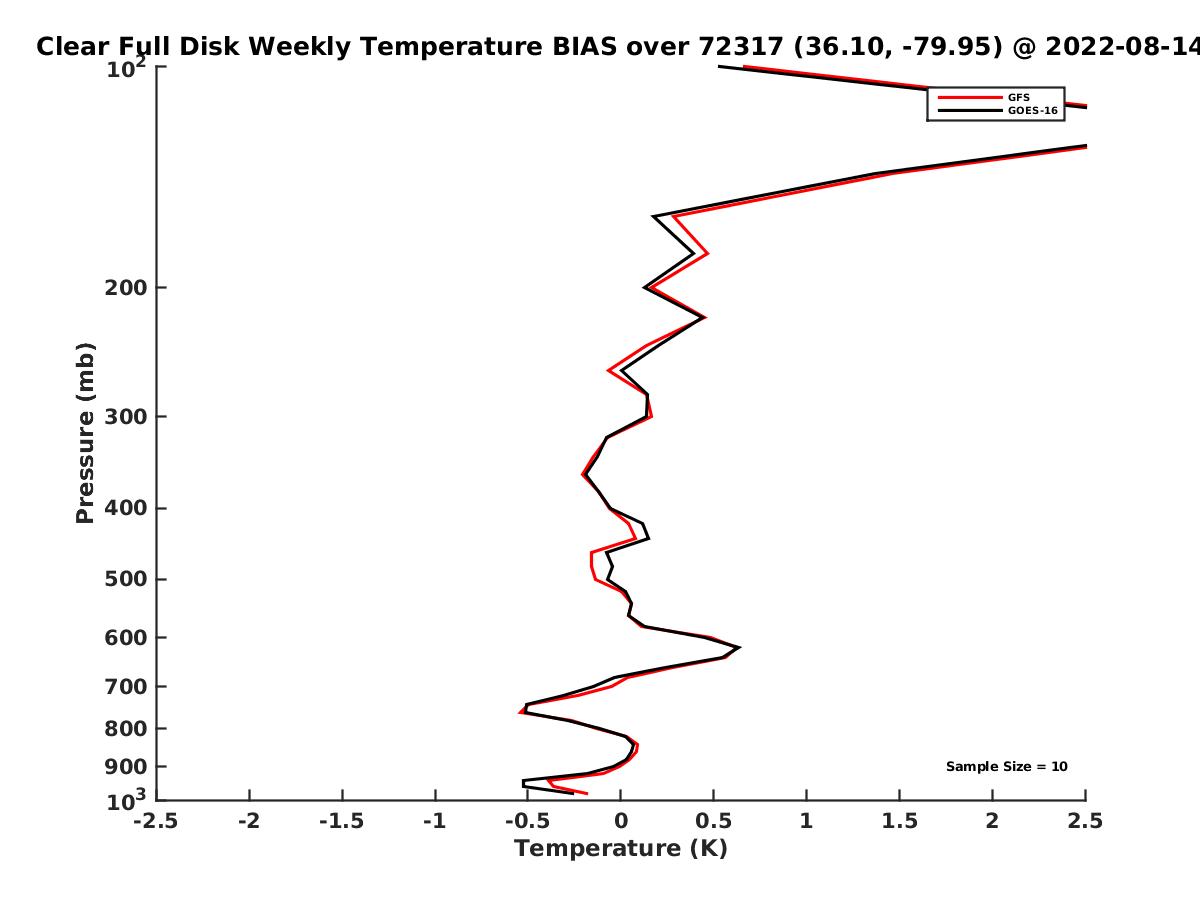 Clear Full Disk Weekly Temperature BIAS over 72317 (36.10, -79.95) @ 2022-08-14

GFS
GOES-16

Pressure (mb)

$10^2$
200
300
400
500
600
700
800
900
$10^3$

Sample Size = 10

-2.5 -2 -1.5 -1 -0.5 0 0.5 1 1.5 2 2.5

Temperature (K)